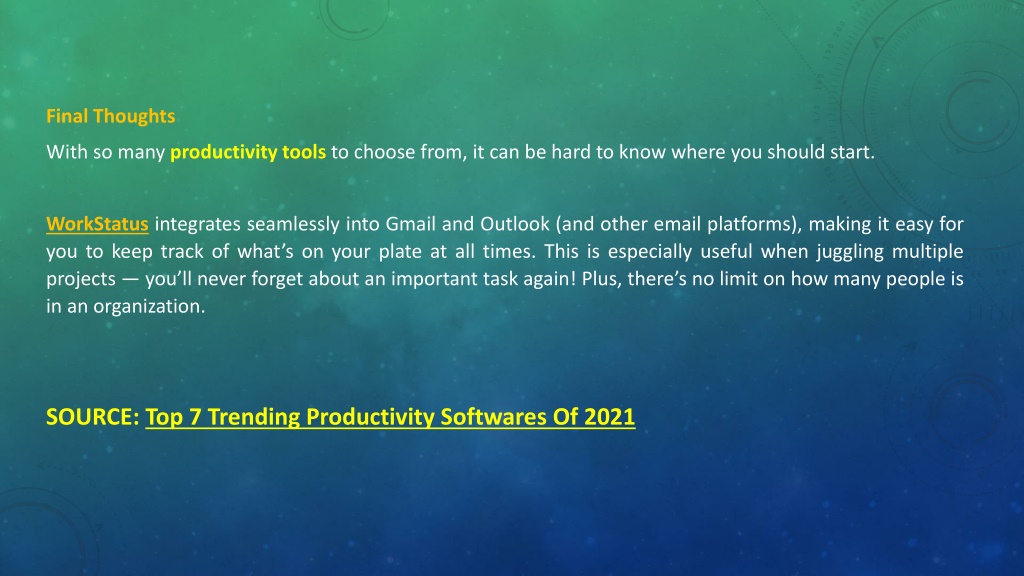 Final Thoughts

With so many productivity tools to choose from, it can be hard to know where you should start.

WorkStatus integrates seamlessly into Gmail and Outlook (and other email platforms), making it easy for you to keep track of what's on your plate at all times. This is especially useful when juggling multiple projects — you'll never forget about an important task again! Plus, there's no limit on how many people is in an organization.

SOURCE: Top 7 Trending Productivity Softwares Of 2021